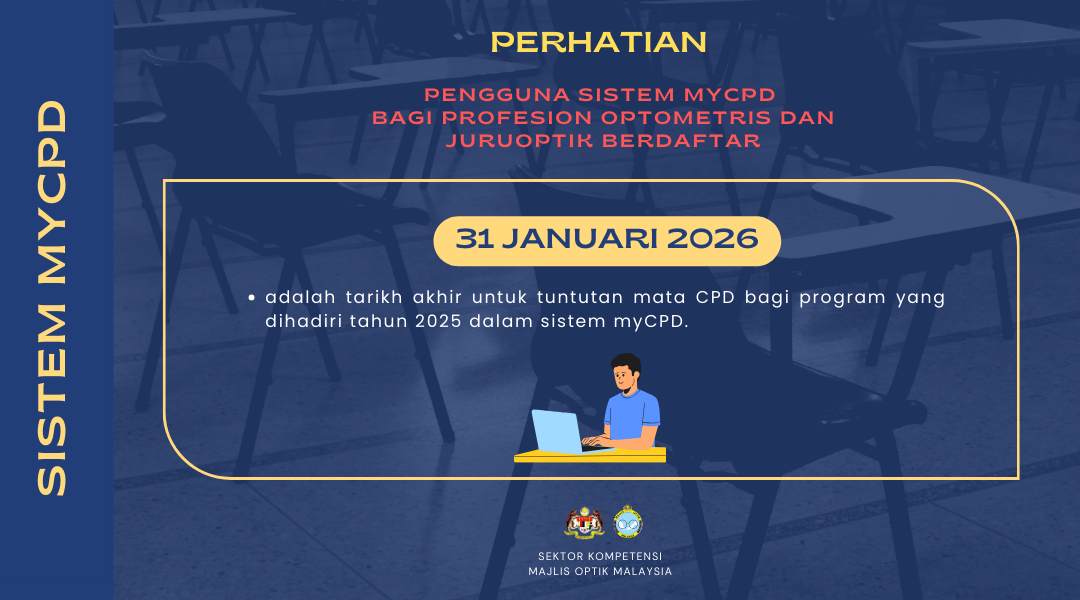 SISTEM MYCPD

PERHATIAN

PENGGUNA SISTEM MYCPD
BAGI PROFESION OPTOMETRIS DAN
JURUOPTIK BERDAFTAR

31 JANUARI 2026

• adalah tarikh akhir untuk tuntutan mata CPD bagi program yang dihadiri tahun 2025 dalam sistem myCPD.

SEKTOR KOMPETENSI
MAJLIS OPTIK MALAYSIA